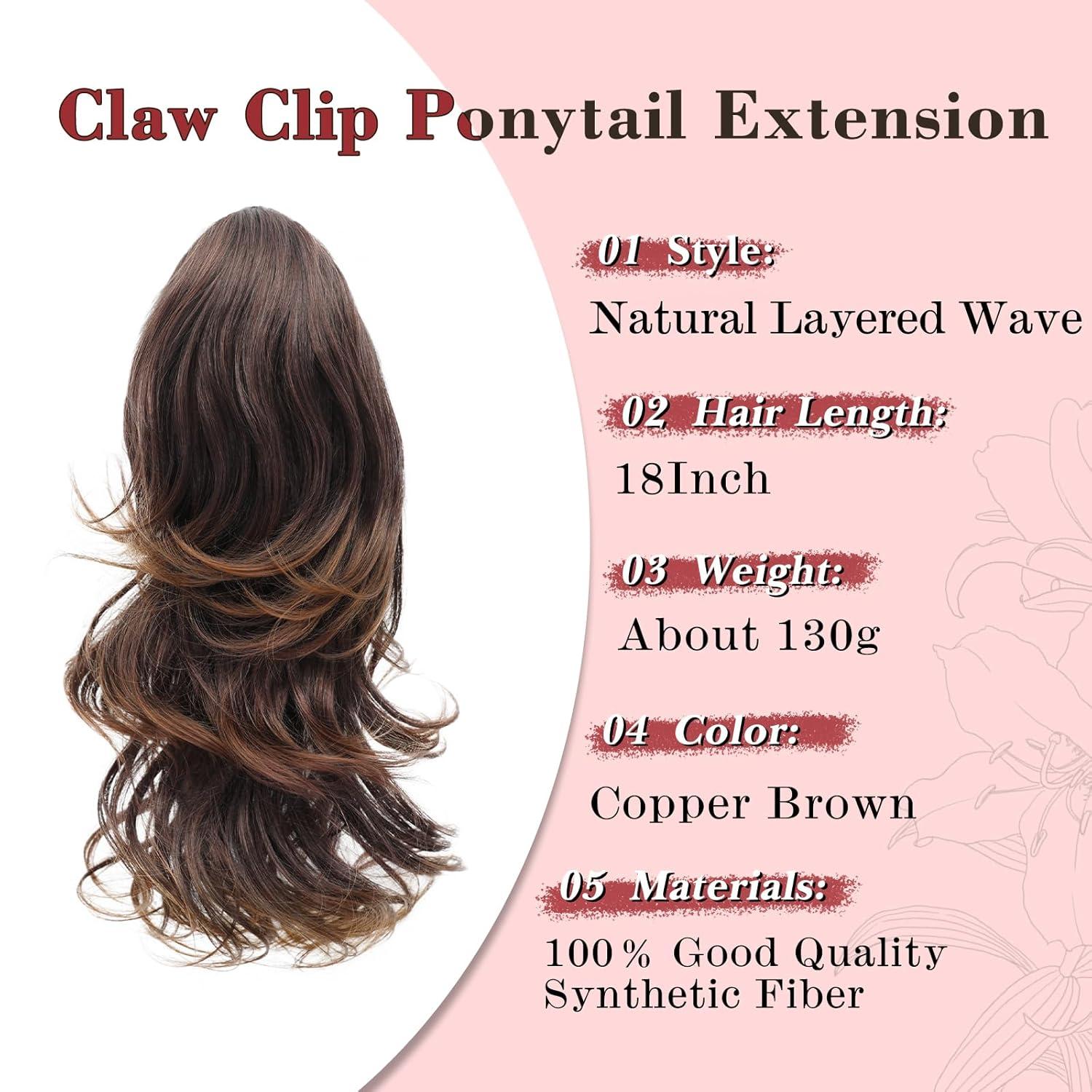 Claw Clip Ponytail Extension

01 Style:

Natural Layered Wave

02 Hair Length:

18Inch

03 Weight:

About 130g

04 Color:

Copper Brown

05 Materials:

100% Good Quality Synthetic Fiber